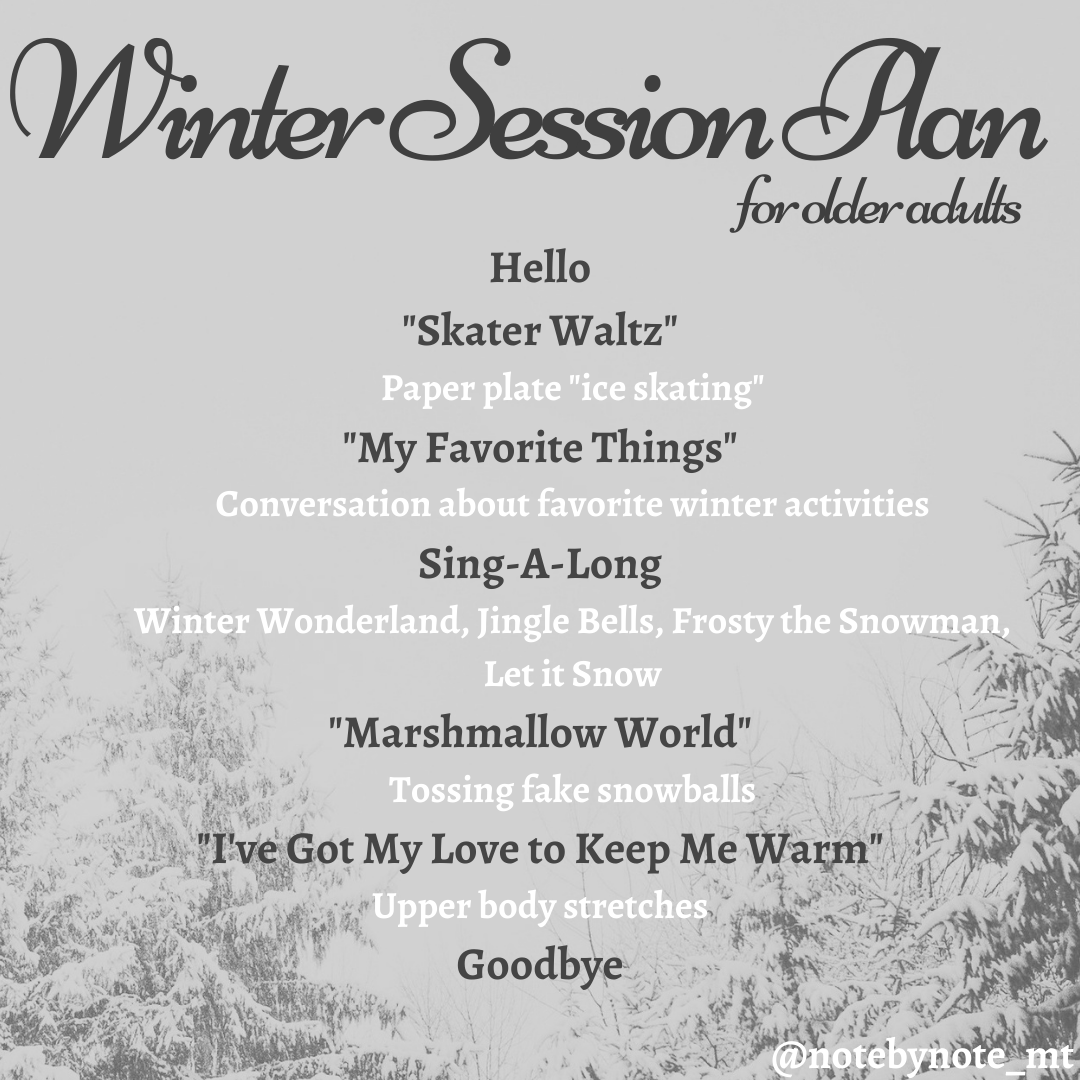 Winter Session Plan
for older adults

Hello

"Skater Waltz"

Paper plate "ice skating"

"My Favorite Things"

Conversation about favorite winter activities

Sing-A-Long

Winter Wonderland, Jingle Bells, Frosty the Snowman, Let it Snow

"Marshmallow World"

Tossing fake snowballs

"I've Got My Love to Keep Me Warm"

Upper body stretches

Goodbye

@notebynote_mt